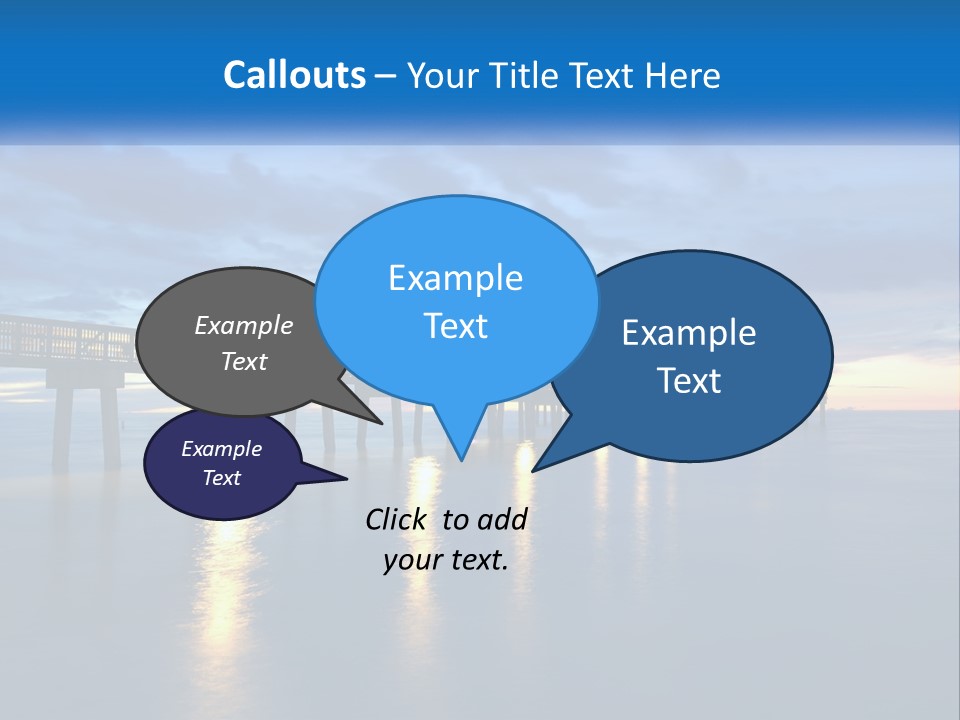 Callouts – Your Title Text Here

Example Text

Example Text

Example Text

Example Text

Click to add your text.